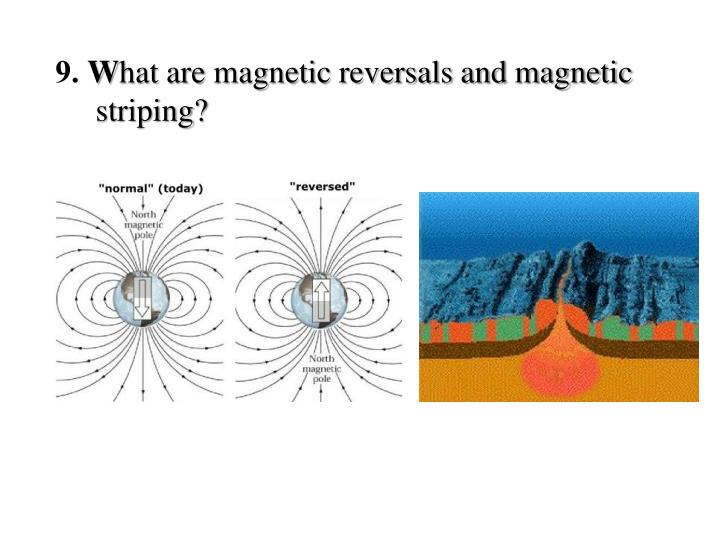 9. What are magnetic reversals and magnetic striping?

"normal" (today)

North magnetic pole

"reversed"

North magnetic pole